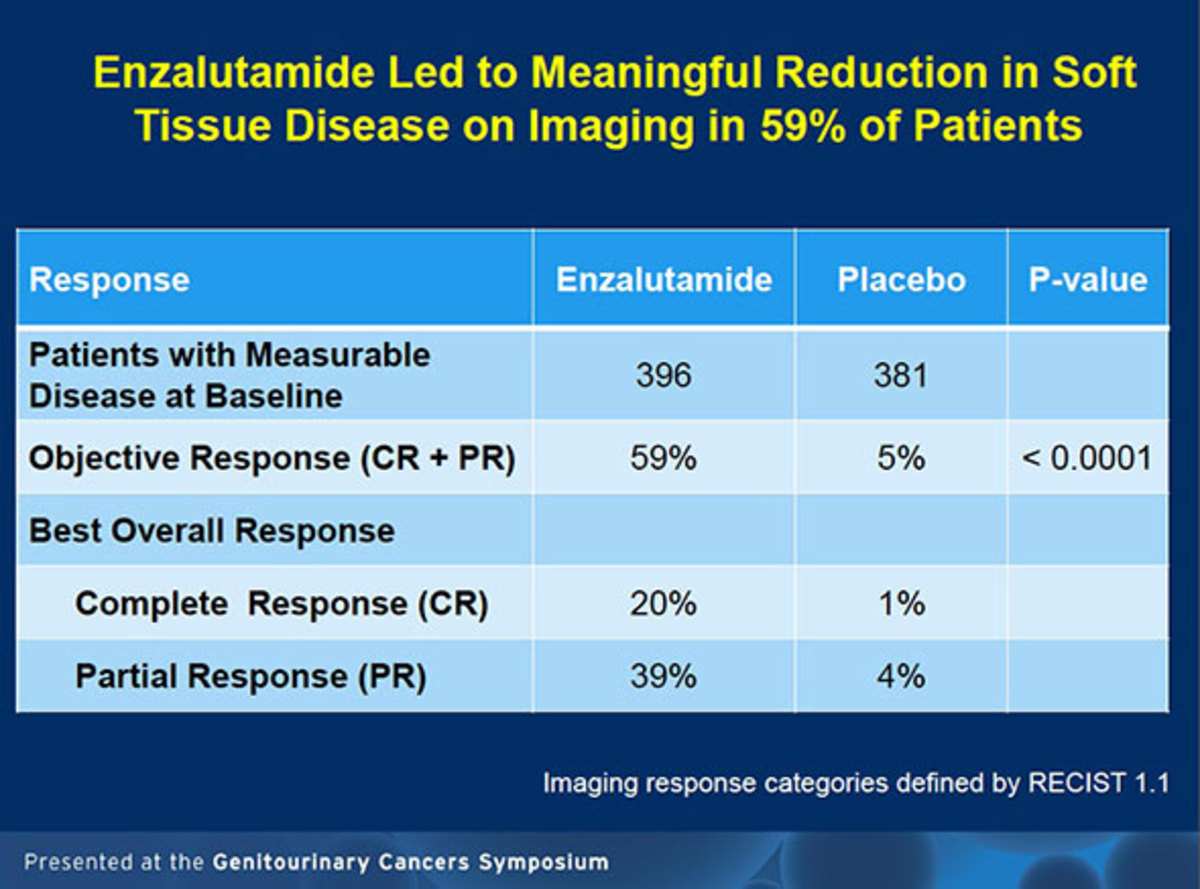 Enzalutamide Led to Meaningful Reduction in Soft Tissue Disease on Imaging in 59% of Patients

| Response | Enzalutamide | Placebo | P-value |
|---|---|---|---|
| Patients with Measurable Disease at Baseline | 396 | 381 | |
| Objective Response (CR + PR) | 59% | 5% | < 0.0001 |
| Best Overall Response | | | |
| Complete Response (CR) | 20% | 1% | |
| Partial Response (PR) | 39% | 4% | |

Imaging response categories defined by RECIST 1.1

Presented at the Genitourinary Cancers Symposium